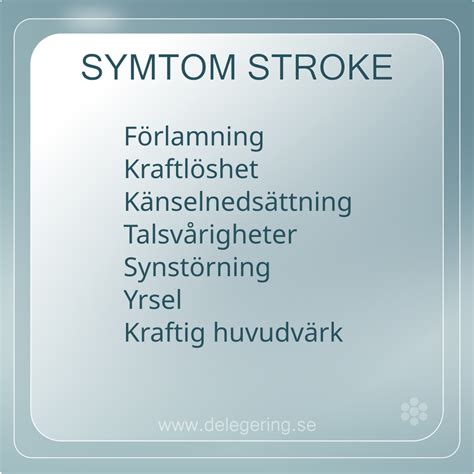 SYMTOM STROKE

Förlamning
Kraftlöshet
Känselnedsättning
Talsvårigheter
Synstörning
Yrsel
Kraftig huvudvärk

www.delegering.se